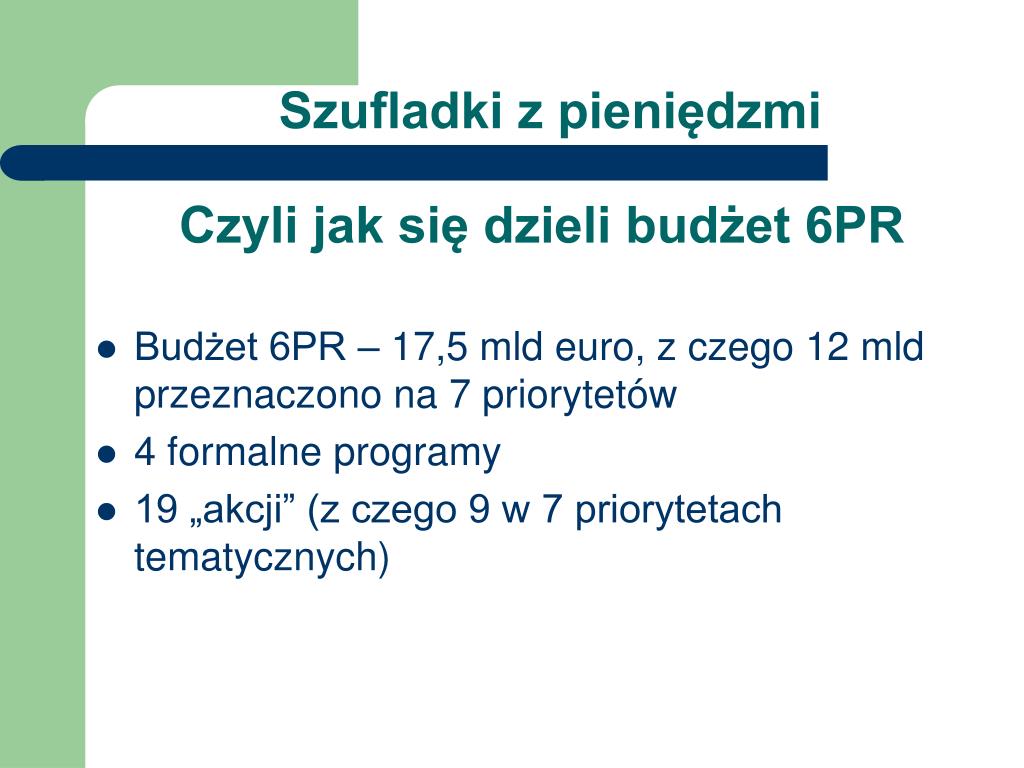 Szufladki z pieniędzmi

Czyli jak się dzieli budżet 6PR

- Budżet 6PR – 17,5 mld euro, z czego 12 mld przeznaczono na 7 priorytetów
- 4 formalne programy
- 19 „akcji” (z czego 9 w 7 priorytetach tematycznych)